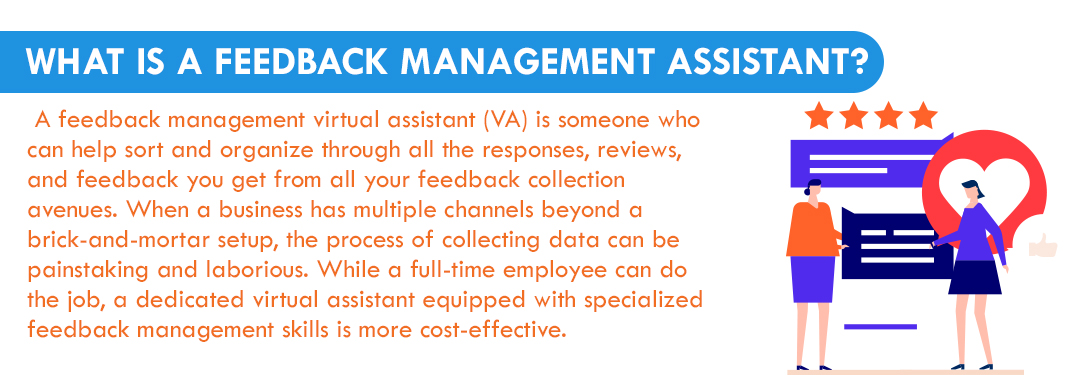 WHAT IS A FEEDBACK MANAGEMENT ASSISTANT?

A feedback management virtual assistant (VA) is someone who can help sort and organize through all the responses, reviews, and feedback you get from all your feedback collection avenues. When a business has multiple channels beyond a brick-and-mortar setup, the process of collecting data can be painstaking and laborious. While a full-time employee can do the job, a dedicated virtual assistant equipped with specialized feedback management skills is more cost-effective.